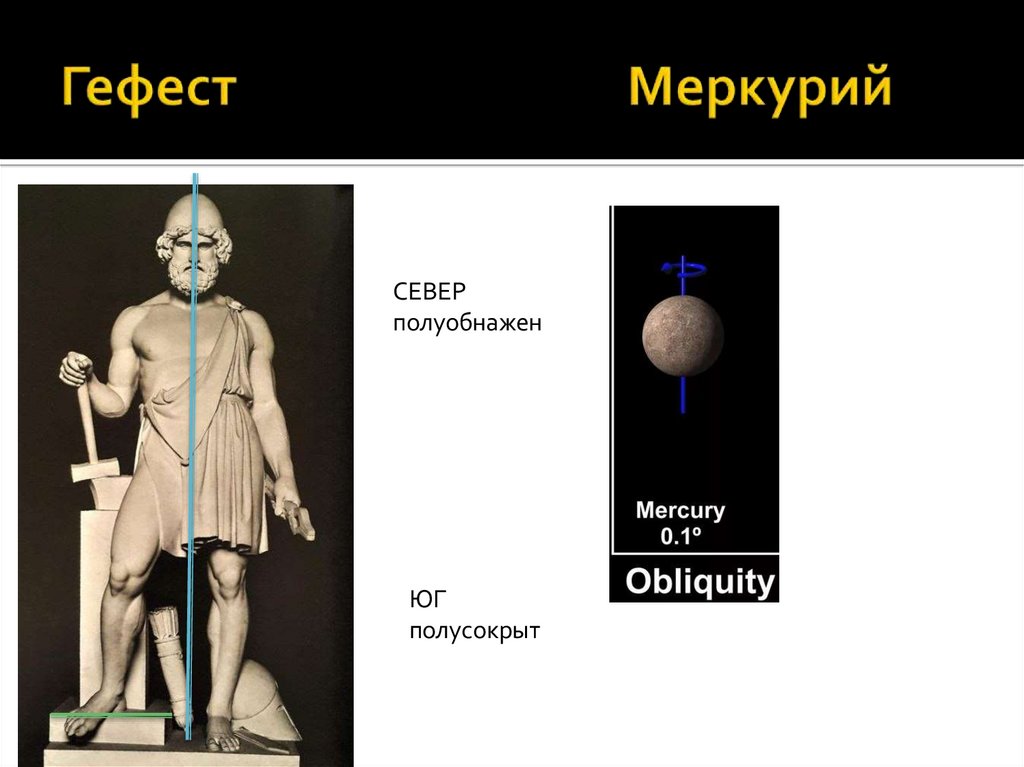 Гефест Меркурий

СЕВЕР
полуобнажен

ЮГ
полусокрыт

Mercury
0.1°

Obliquity